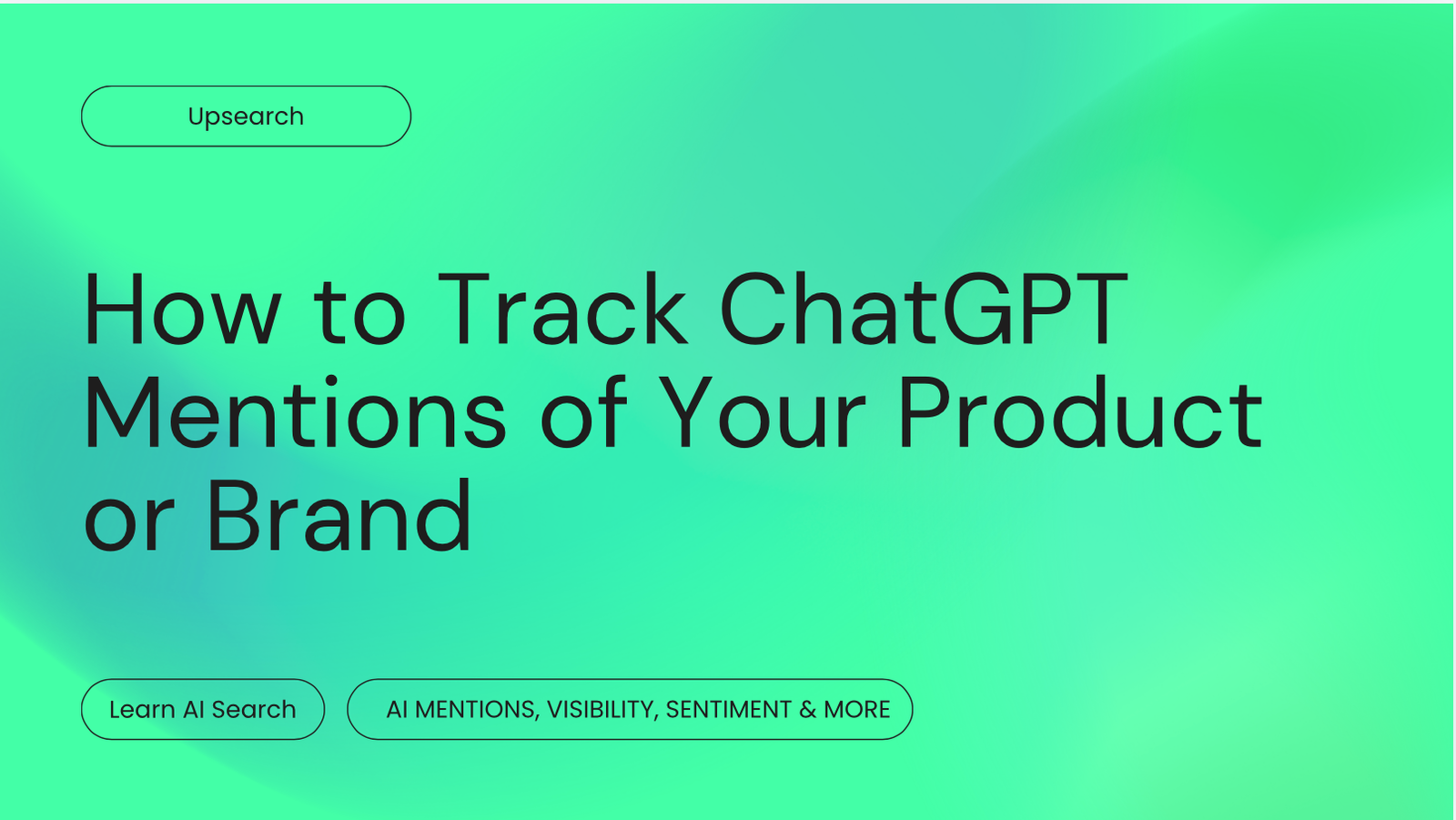 Upsearch

How to Track ChatGPT Mentions of Your Product or Brand

Learn AI Search

AI MENTIONS, VISIBILITY, SENTIMENT & MORE